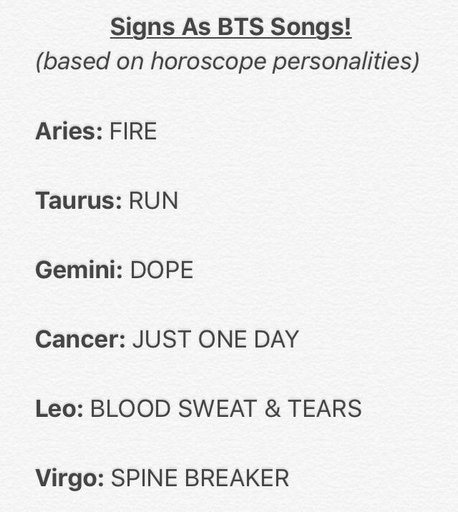 Signs As BTS Songs!
(based on horoscope personalities)

Aries: FIRE

Taurus: RUN

Gemini: DOPE

Cancer: JUST ONE DAY

Leo: BLOOD SWEAT & TEARS

Virgo: SPINE BREAKER